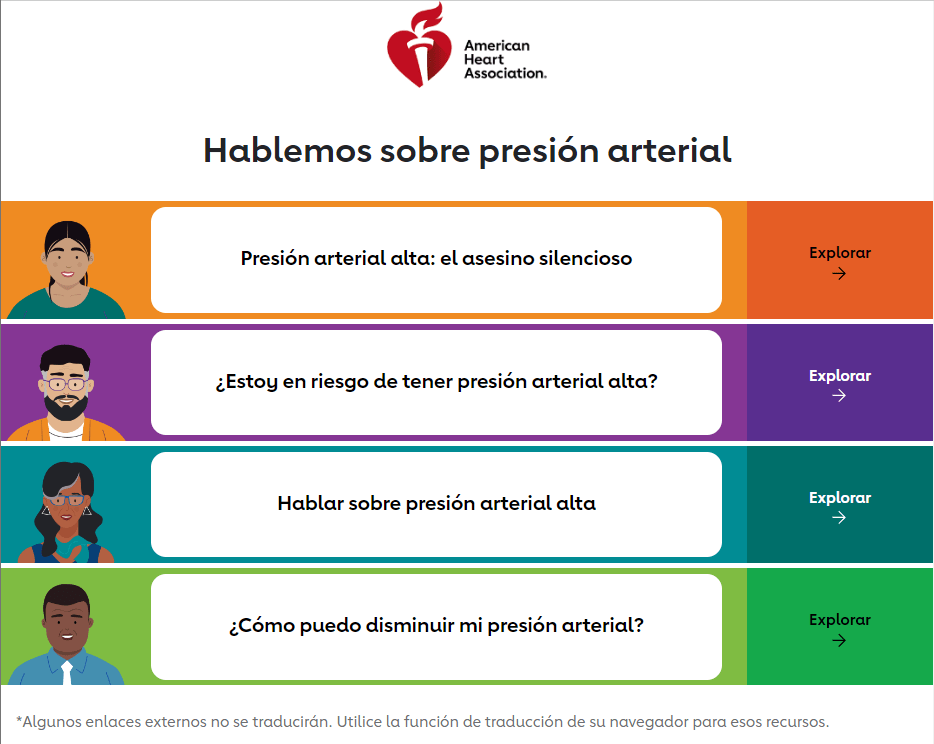 American Heart Association.

Hablemos sobre presión arterial

Presión arterial alta: el asesino silencioso

Explorar →

¿Estoy en riesgo de tener presión arterial alta?

Explorar →

Hablar sobre presión arterial alta

Explorar →

¿Cómo puedo disminuir mi presión arterial?

Explorar →

*Algunos enlaces externos no se traducirán. Utilice la función de traducción de su navegador para esos recursos.